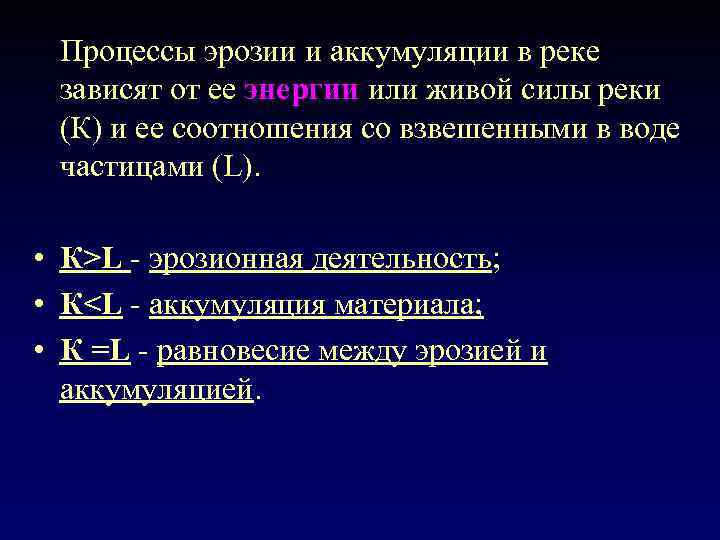 Процессы эрозии и аккумуляции в реке зависят от ее энергии или живой силы реки (К) и ее соотношения со взвешенными в воде частицами (L).

• К>L - эрозионная деятельность;
• К<L - аккумуляция материала;
• К =L - равновесие между эрозией и аккумуляцией.